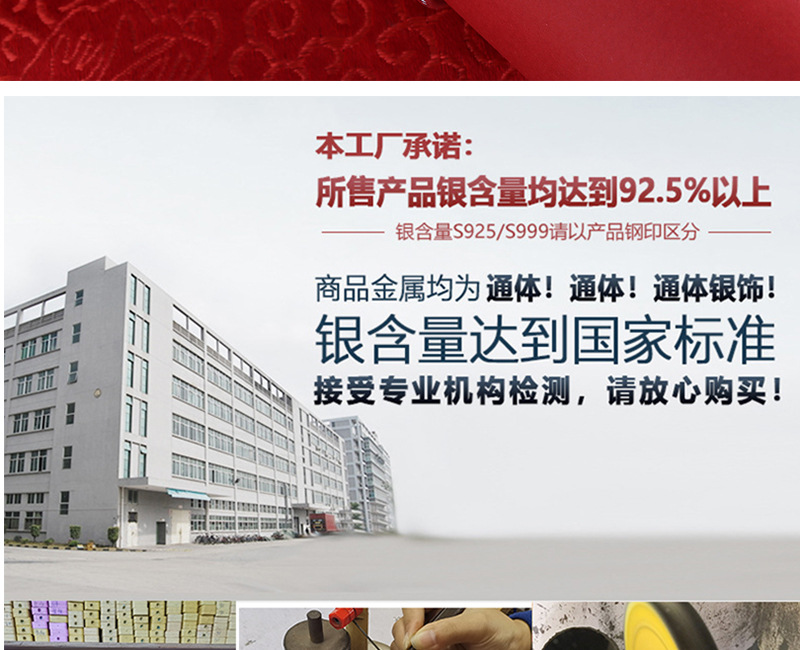 本工厂承诺：
所售产品银含量均达到92.5%以上
银含量S925/S999请以产品钢印区分

商品金属均为 通体！通体！通体银饰！
银含量达到国家标准
接受专业机构检测，请放心购买！